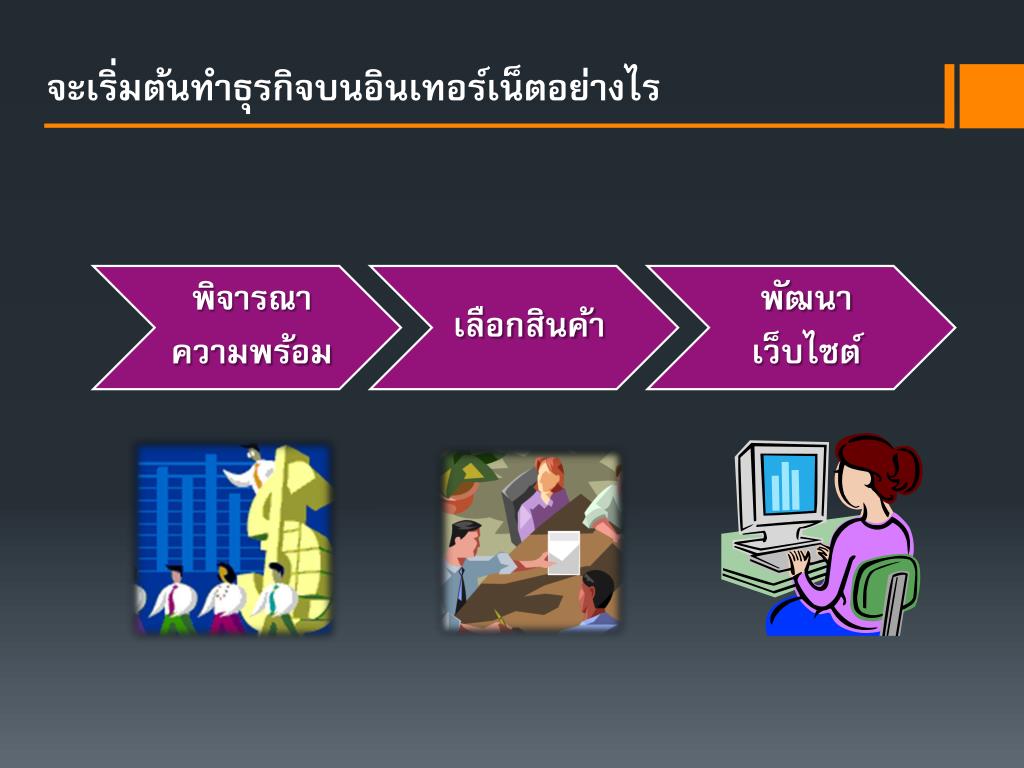 จะเริ่มต้นทำธุรกิจบนอินเทอร์เน็ตอย่างไร

พิจารณา
ความพร้อม

เลือกสินค้า

พัฒนา
เว็บไซต์